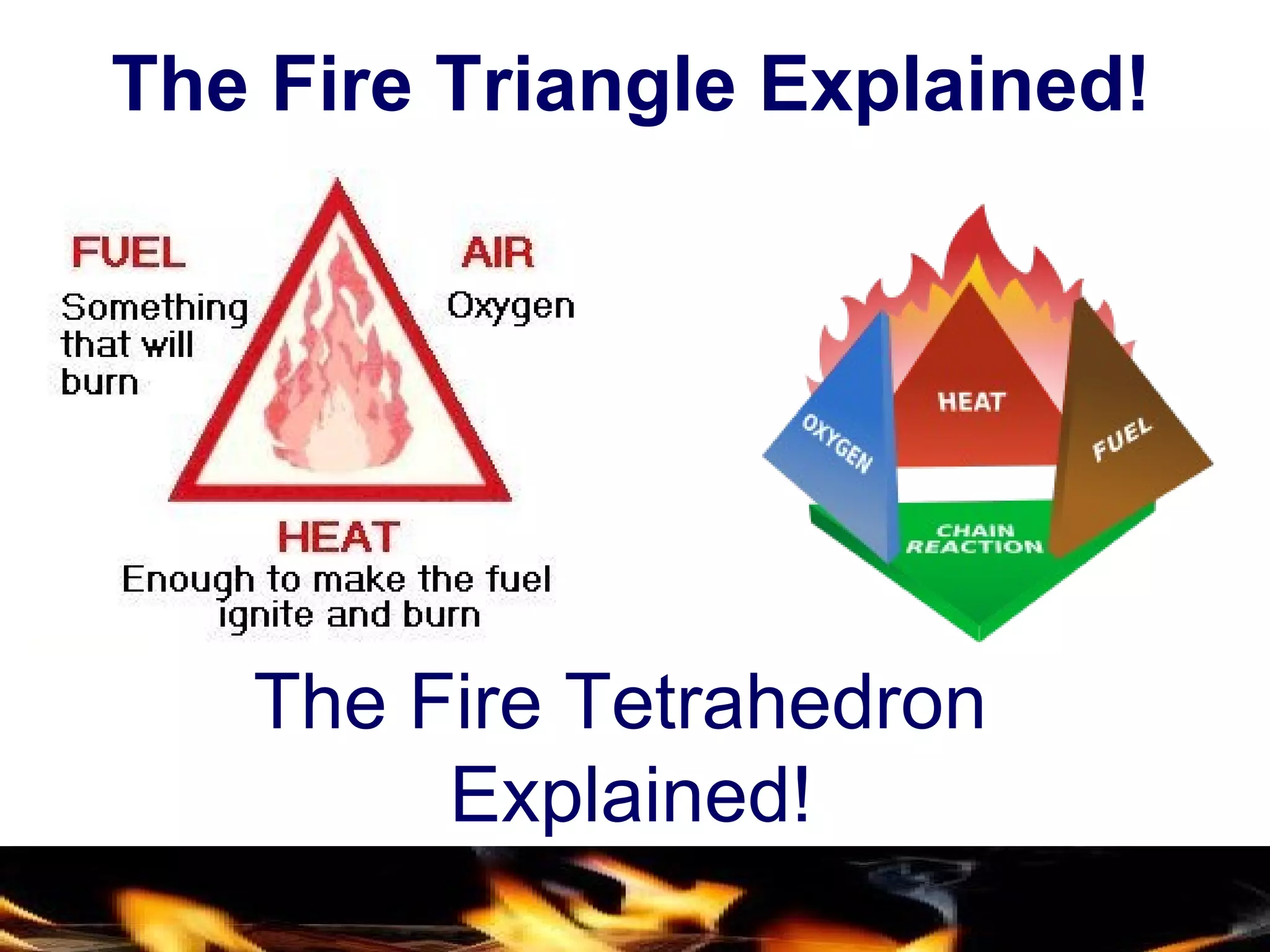 The Fire Triangle Explained!

FUEL
Something that will burn

AIR
Oxygen

HEAT
Enough to make the fuel ignite and burn

OXYGEN

HEAT

FUEL

CHAIN REACTION

The Fire Tetrahedron Explained!